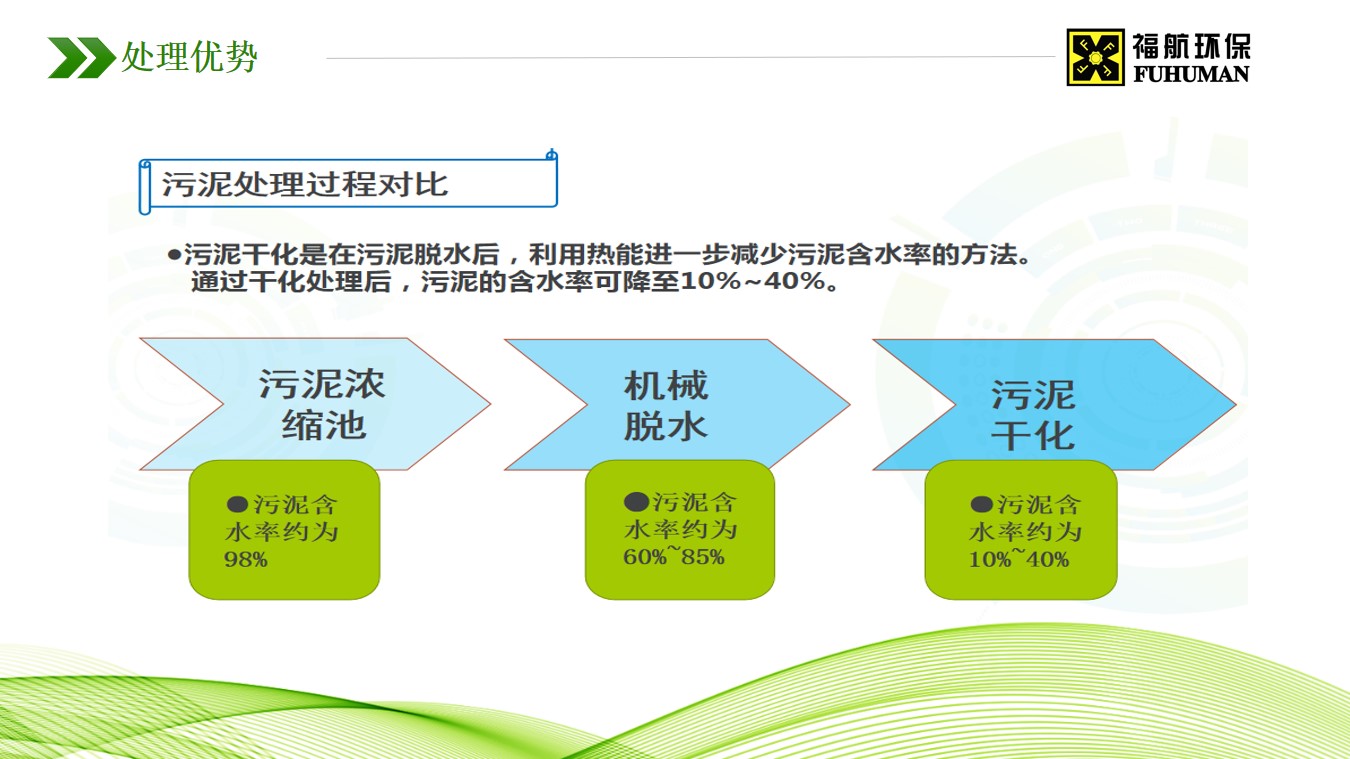 处理优势

福航环保
FUHUMAN

污泥处理过程对比

●污泥干化是在污泥脱水后，利用热能进一步减少污泥含水率的方法。通过干化处理后，污泥的含水率可降至10%~40%。

污泥浓缩池

●污泥含水率约为98%

机械脱水

●污泥含水率约为60%~85%

污泥干化

●污泥含水率约为10%~40%